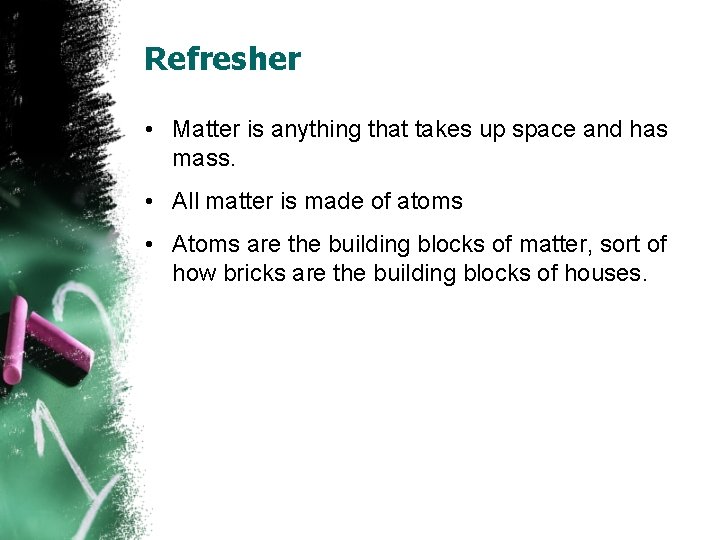 Refresher

• Matter is anything that takes up space and has mass.

• All matter is made of atoms

• Atoms are the building blocks of matter, sort of how bricks are the building blocks of houses.